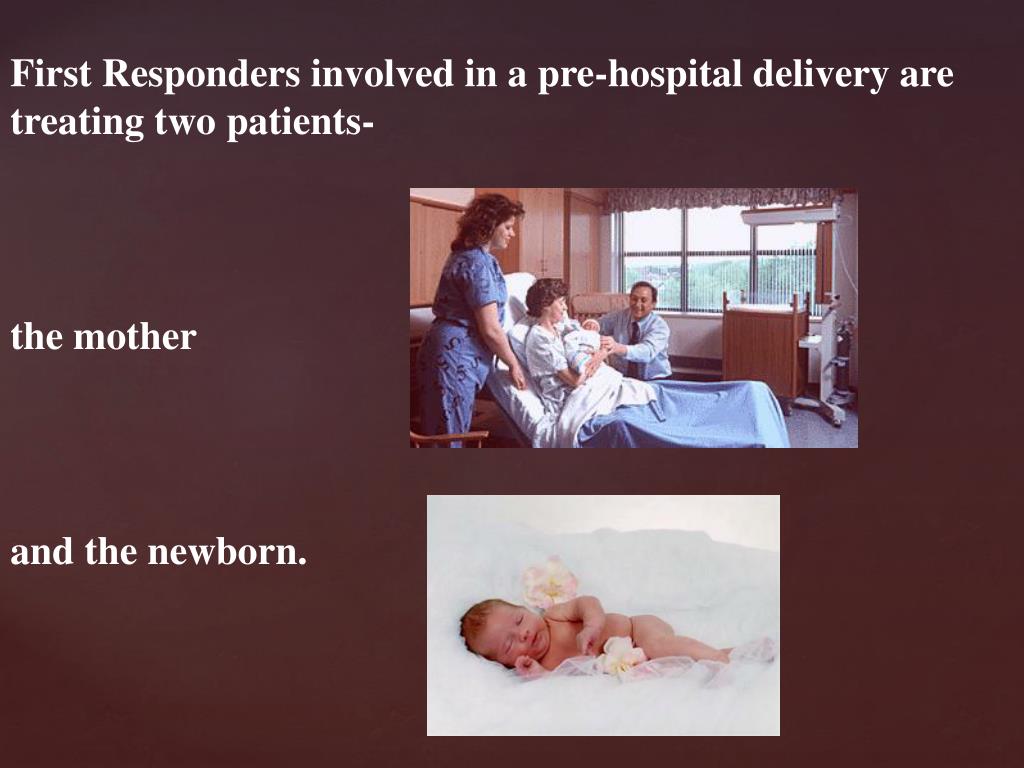 First Responders involved in a pre-hospital delivery are treating two patients-

the mother

and the newborn.